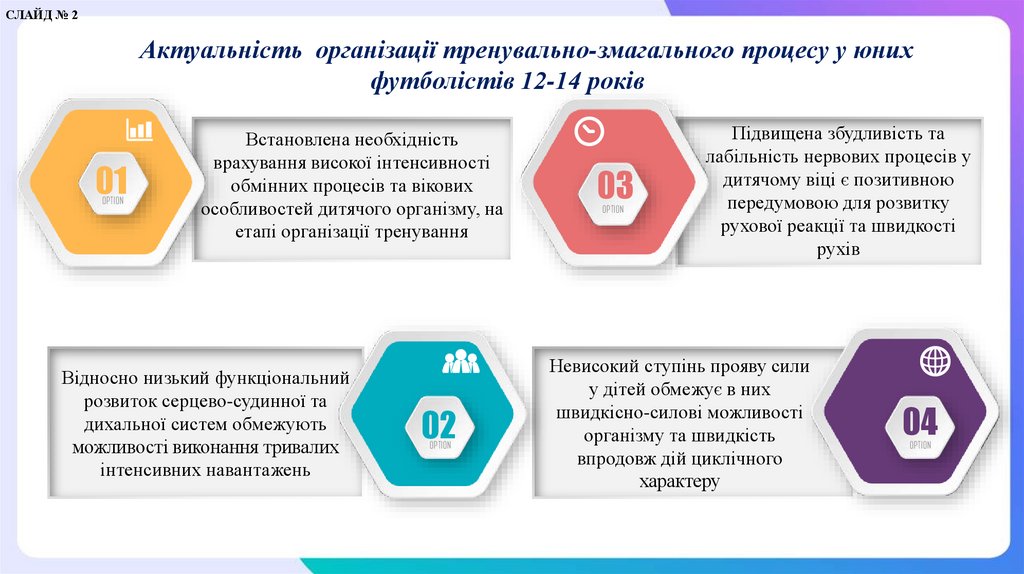 СЛАЙД № 2

Актуальність організації тренувально-змагального процесу у юних футболістів 12-14 років

01
OPTION

Встановлена необхідність врахування високої інтенсивності обмінних процесів та вікових особливостей дитячого організму, на етапі організації тренування

03
OPTION

Підвищена збудливість та лабільність нервових процесів у дитячому віці є позитивною передумовою для розвитку рухової реакції та швидкості рухів

Відносно низький функціональний розвиток серцево-судинної та дихальної систем обмежують можливості виконання тривалих інтенсивних навантажень

02
OPTION

Невисокий ступінь прояву сили у дітей обмежує в них швидкісно-силові можливості організму та швидкість впродовж дій циклічного характеру

04
OPTION